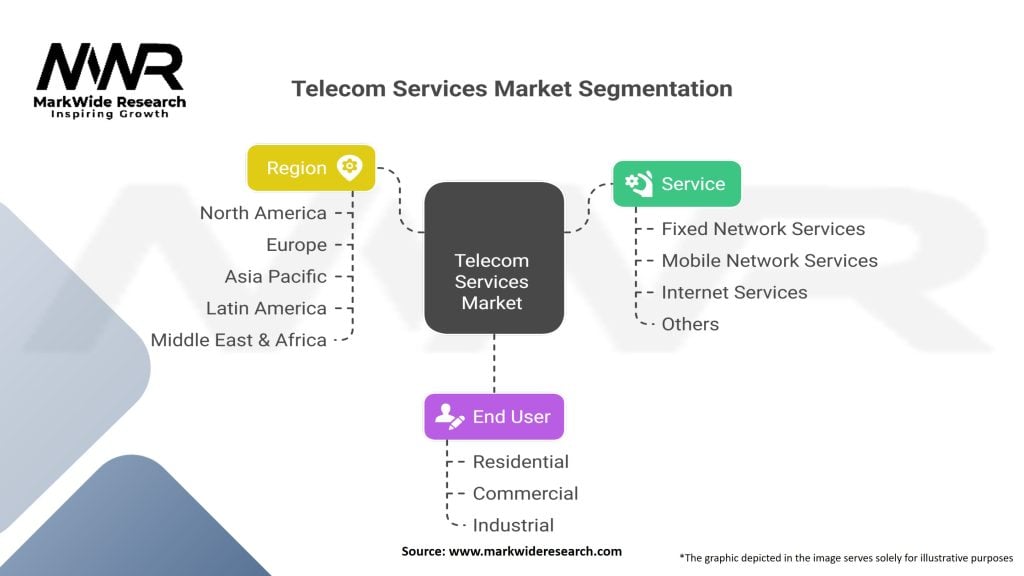 MWR
MarkWide Research
Inspiring Growth

Telecom Services Market Segmentation

Region
North America
Europe
Asia Pacific
Latin America
Middle East & Africa

Telecom Services Market

Service
Fixed Network Services
Mobile Network Services
Internet Services
Others

End User
Residential
Commercial
Industrial

Source: www.markwideresearch.com

*The graphic depicted in the image serves solely for illustrative purposes